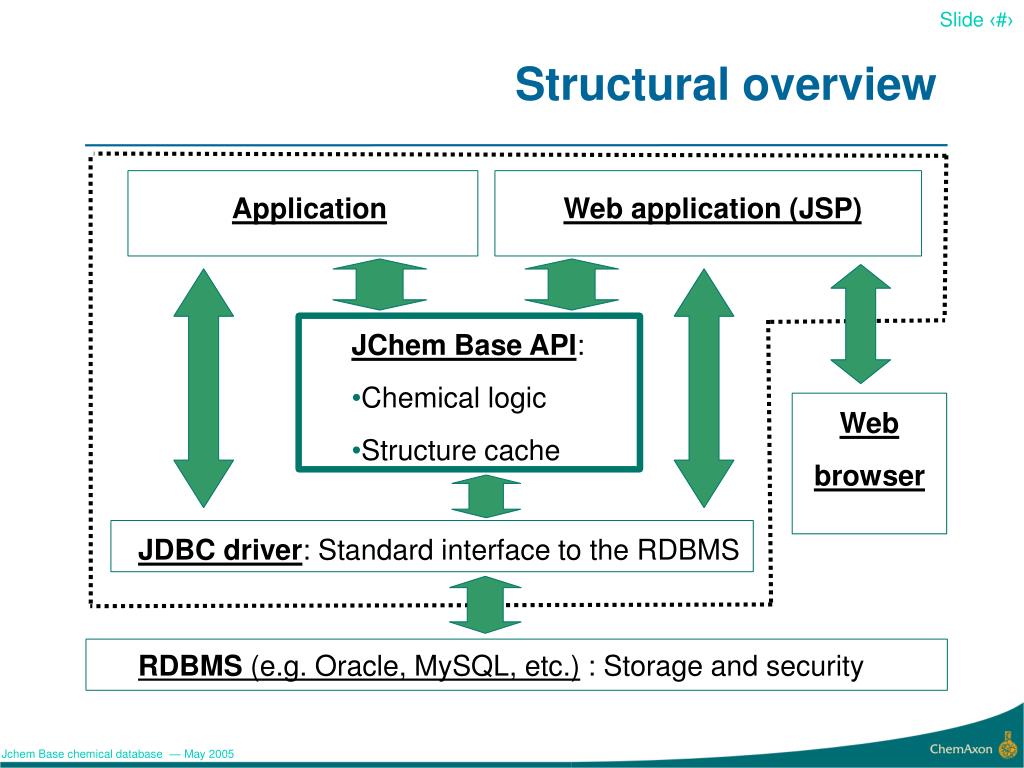 Slide ‹#›

Structural overview

Application

Web application (JSP)

JChem Base API:

•Chemical logic

•Structure cache

Web browser

JDBC driver: Standard interface to the RDBMS

RDBMS (e.g. Oracle, MySQL, etc.) : Storage and security

Jchem Base chemical database — May 2005

ChemAxon